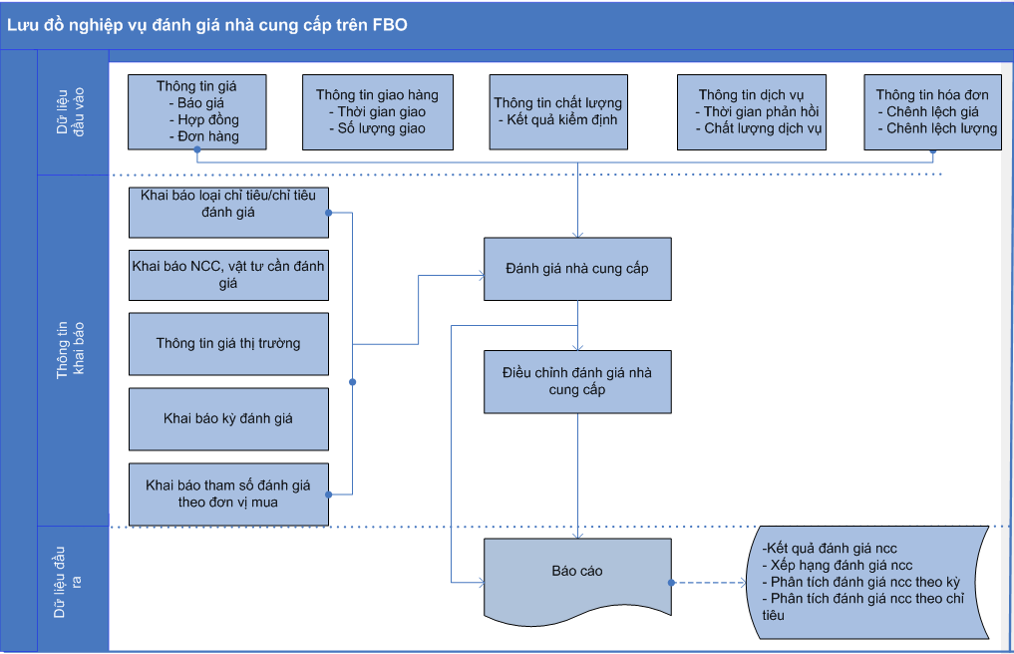 Lưu đồ nghiệp vụ đánh giá nhà cung cấp trên FBO

Dữ liệu đầu vào

Thông tin giá
- Báo giá
- Hợp đồng
- Đơn hàng

Thông tin giao hàng
- Thời gian giao
- Số lượng giao

Thông tin chất lượng
- Kết quả kiểm định

Thông tin dịch vụ
- Thời gian phản hồi
- Chất lượng dịch vụ

Thông tin hóa đơn
- Chênh lệch giá
- Chênh lệch lượng

Thông tin khai báo

Khai báo loại chỉ tiêu/chỉ tiêu đánh giá

Khai báo NCC, vật tư cần đánh giá

Thông tin giá thị trường

Khai báo kỳ đánh giá

Khai báo tham số đánh giá theo đơn vị mua

Đánh giá nhà cung cấp

Điều chỉnh đánh giá nhà cung cấp

Dữ liệu đầu ra

Báo cáo

-Kết quả đánh giá ncc
- Xếp hạng đánh giá ncc
- Phân tích đánh giá ncc theo kỳ
- Phân tích đánh giá ncc theo chỉ tiêu